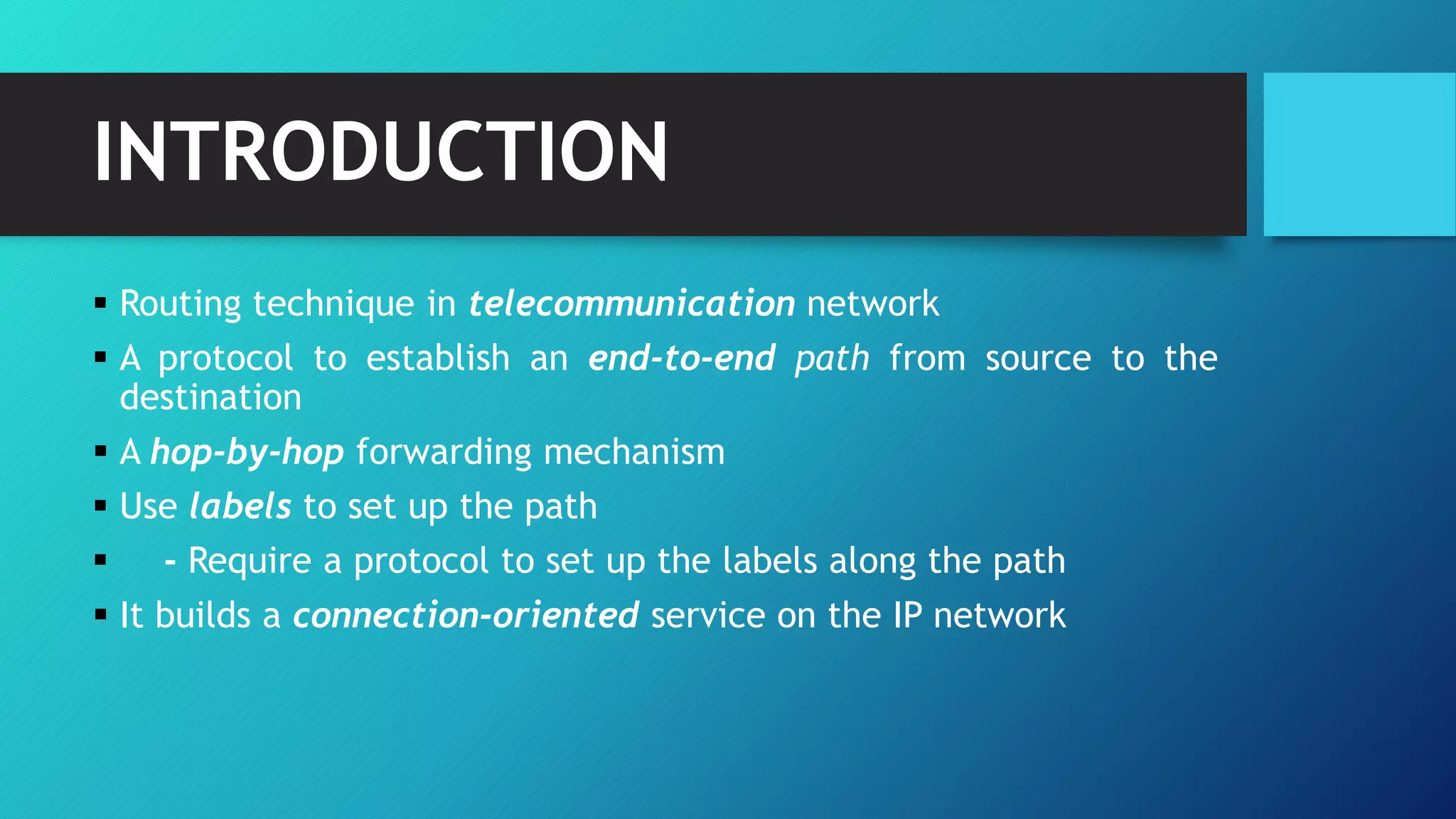 INTRODUCTION

▪ Routing technique in telecommunication network
▪ A protocol to establish an end-to-end path from source to the destination
▪ A hop-by-hop forwarding mechanism
▪ Use labels to set up the path
▪ - Require a protocol to set up the labels along the path
▪ It builds a connection-oriented service on the IP network